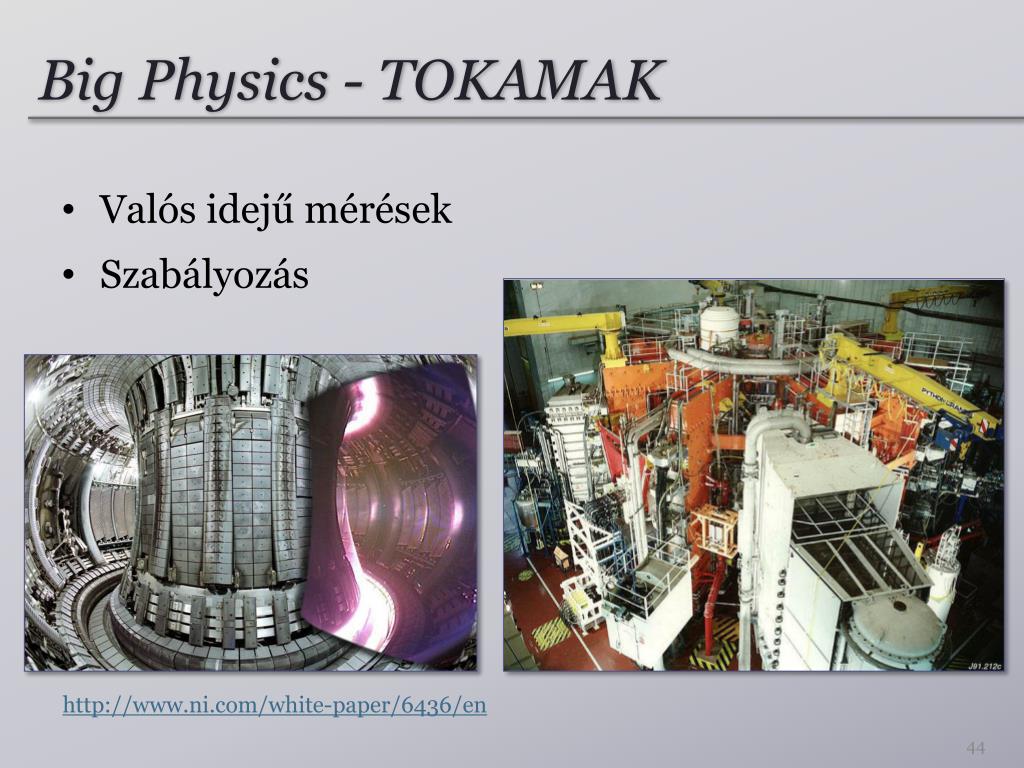 Big Physics - TOKAMAK

• Valós idejű mérések
• Szabályozás

J91.212c

http://www.ni.com/white-paper/6436/en

44